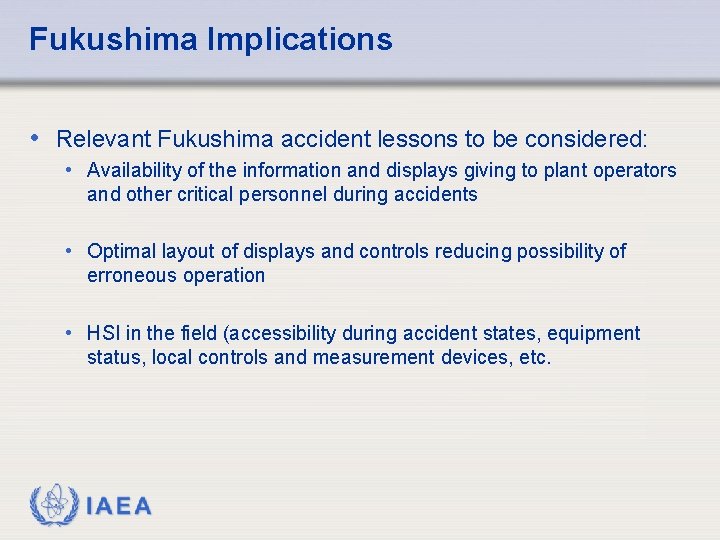 Fukushima Implications

• Relevant Fukushima accident lessons to be considered:

• Availability of the information and displays giving to plant operators and other critical personnel during accidents

• Optimal layout of displays and controls reducing possibility of erroneous operation

• HSI in the field (accessibility during accident states, equipment status, local controls and measurement devices, etc.

IAEA